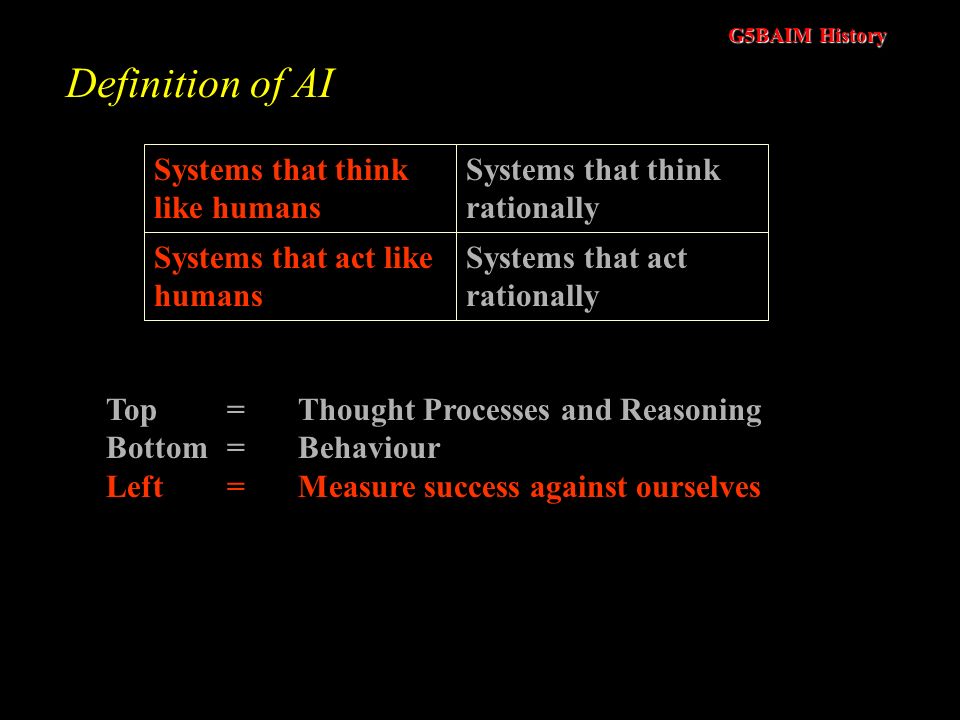 G5BAIM History

Definition of AI

| Systems that think like humans | Systems that think rationally |
|---|---|
| Systems that act like humans | Systems that act rationally |

Top = Thought Processes and Reasoning
Bottom = Behaviour
Left = Measure success against ourselves